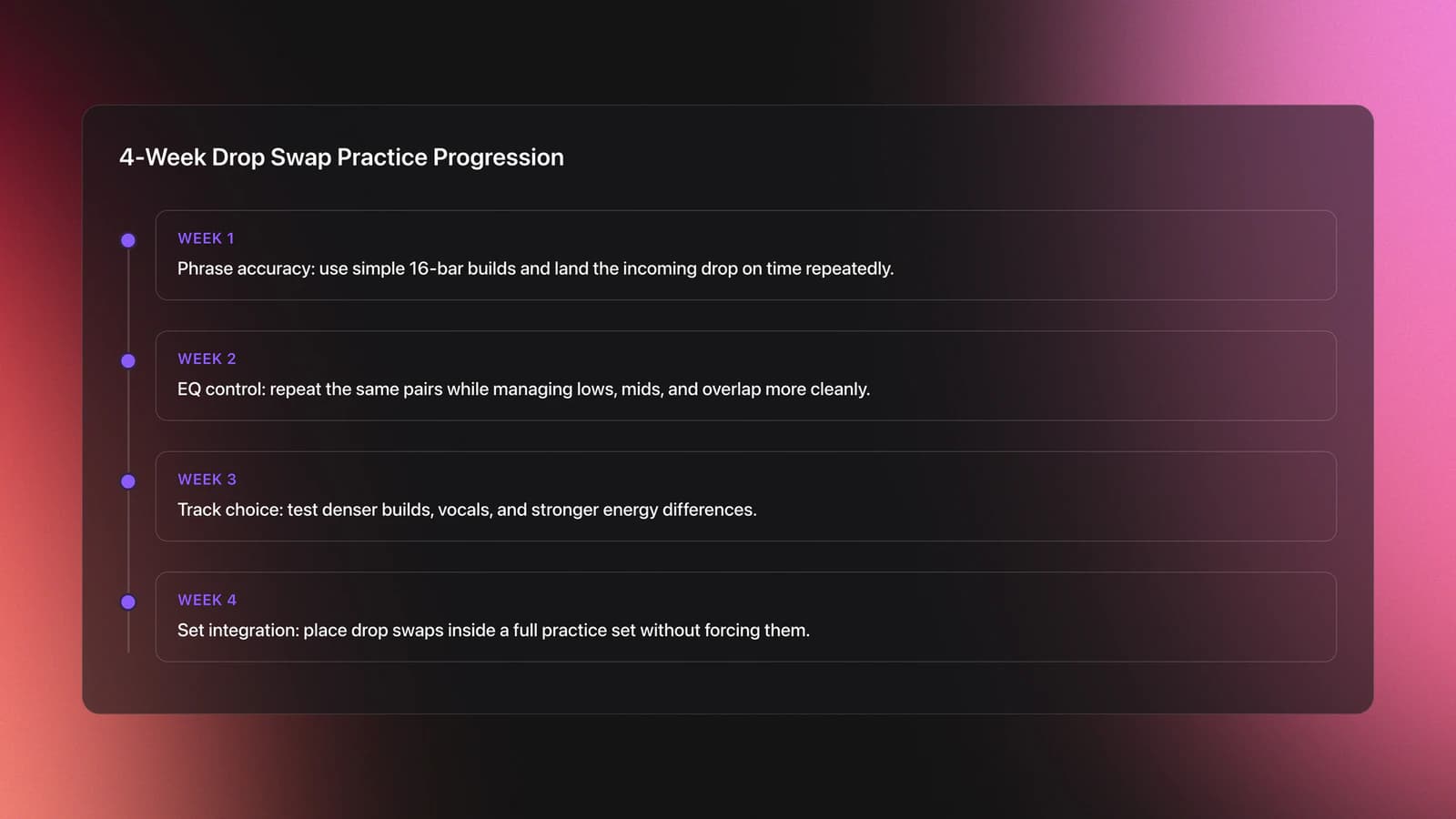 4-Week Drop Swap Practice Progression

WEEK 1
Phrase accuracy: use simple 16-bar builds and land the incoming drop on time repeatedly.

WEEK 2
EQ control: repeat the same pairs while managing lows, mids, and overlap more cleanly.

WEEK 3
Track choice: test denser builds, vocals, and stronger energy differences.

WEEK 4
Set integration: place drop swaps inside a full practice set without forcing them.